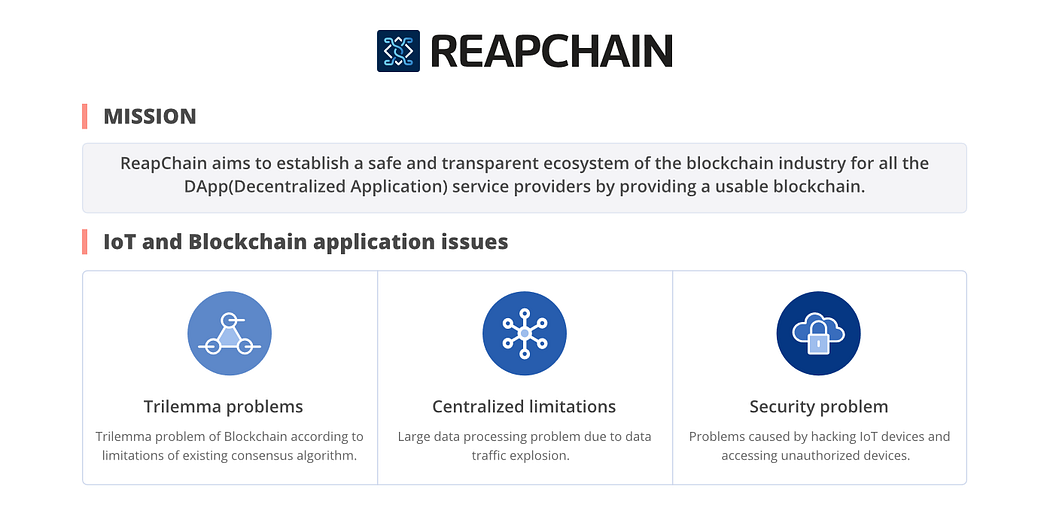 REAPCHAIN

MISSION

ReapChain aims to establish a safe and transparent ecosystem of the blockchain industry for all the DApp(Decentralized Application) service providers by providing a usable blockchain.

IoT and Blockchain application issues

Trilemma problems

Trilemma problem of Blockchain according to limitations of existing consensus algorithm.

Centralized limitations

Large data processing problem due to data traffic explosion.

Security problem

Problems caused by hacking IoT devices and accessing unauthorized devices.